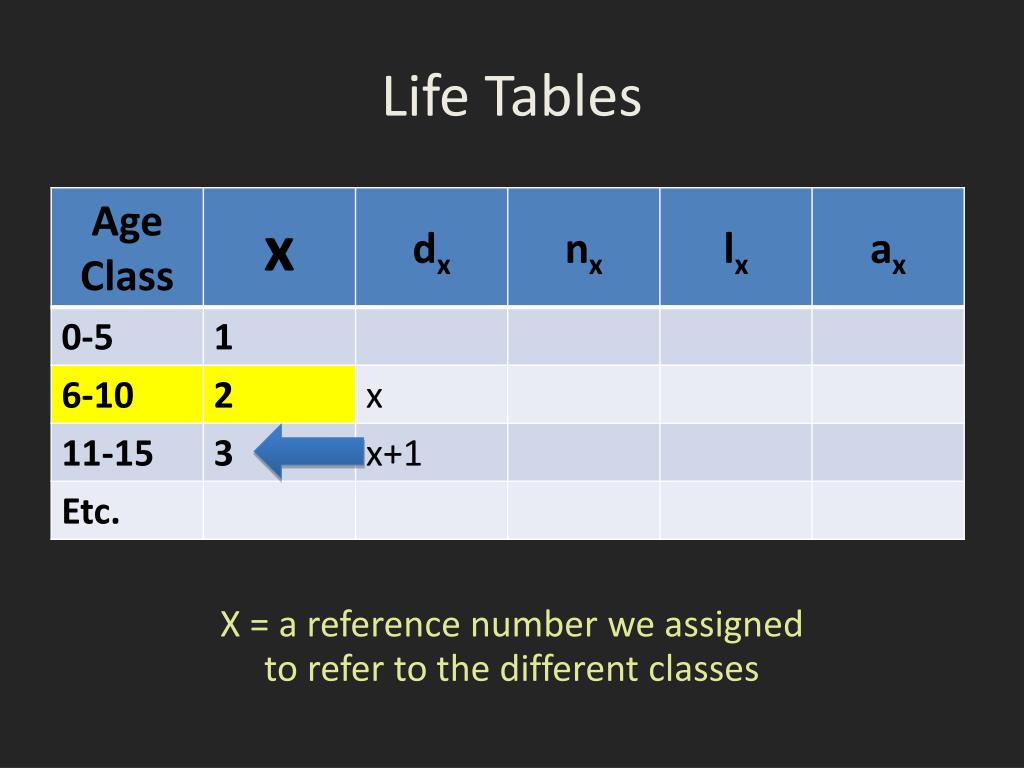 Life Tables

| Age Class | x | $d_x$ | $n_x$ | $l_x$ | $a_x$ |
|---|---|---|---|---|---|
| 0-5 | 1 | | | | |
| 6-10 | 2 | x | | | |
| 11-15 | 3 | x+1 | | | |
| Etc. | | | | | |

X = a reference number we assigned to refer to the different classes